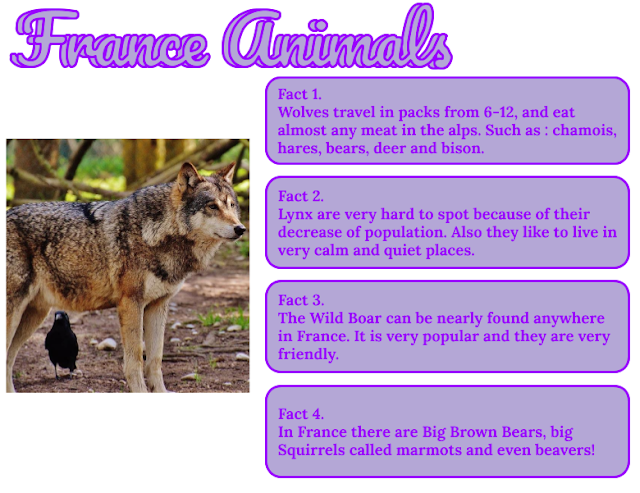 France Animals

Fact 1.
Wolves travel in packs from 6-12, and eat almost any meat in the alps. Such as : chamois, hares, bears, deer and bison.

Fact 2.
Lynx are very hard to spot because of their decrease of population. Also they like to live in very calm and quiet places.

Fact 3.
The Wild Boar can be nearly found anywhere in France. It is very popular and they are very friendly.

Fact 4.
In France there are Big Brown Bears, big Squirrels called marmots and even beavers!